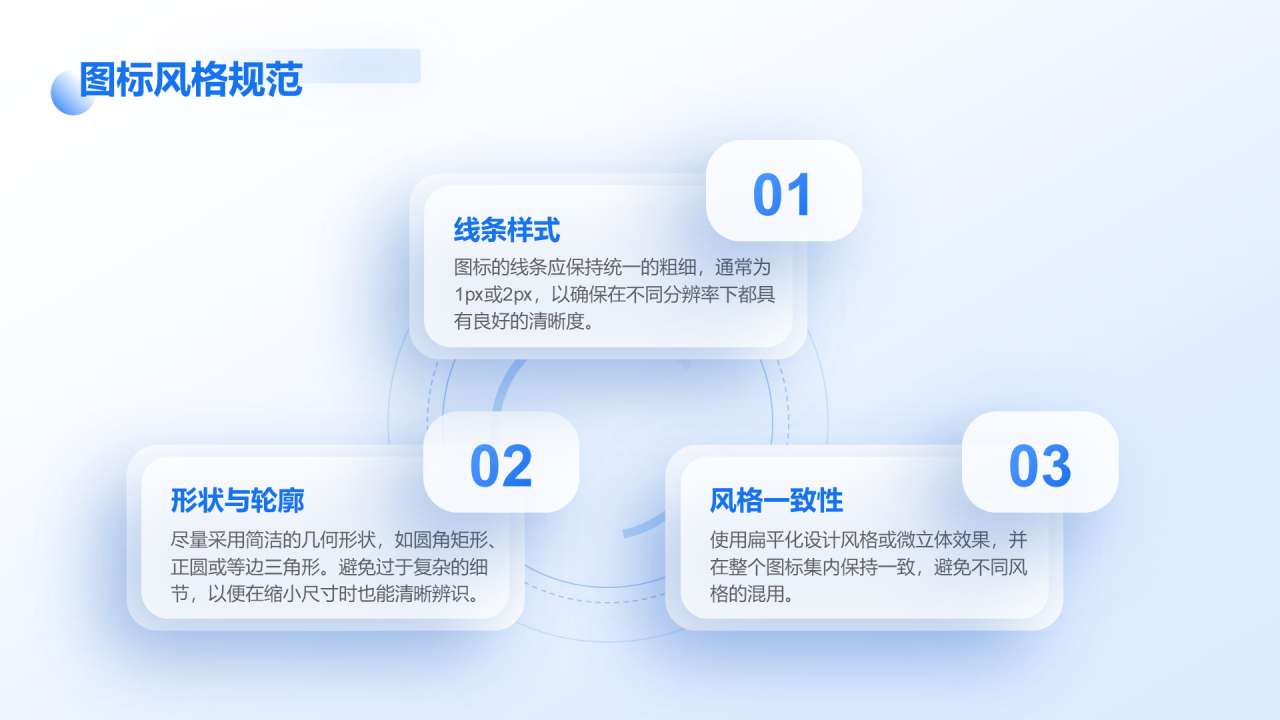 图标风格规范

01

线条样式

图标的线条应保持统一的粗细，通常为1px或2px，以确保在不同分辨率下都具有良好的清晰度。

02

形状与轮廓

尽量采用简洁的几何形状，如圆角矩形、正圆或等边三角形。避免过于复杂的细节，以便在缩小尺寸时也能清晰辨识。

03

风格一致性

使用扁平化设计风格或微立体效果，并在整个图标集内保持一致，避免不同风格的混用。